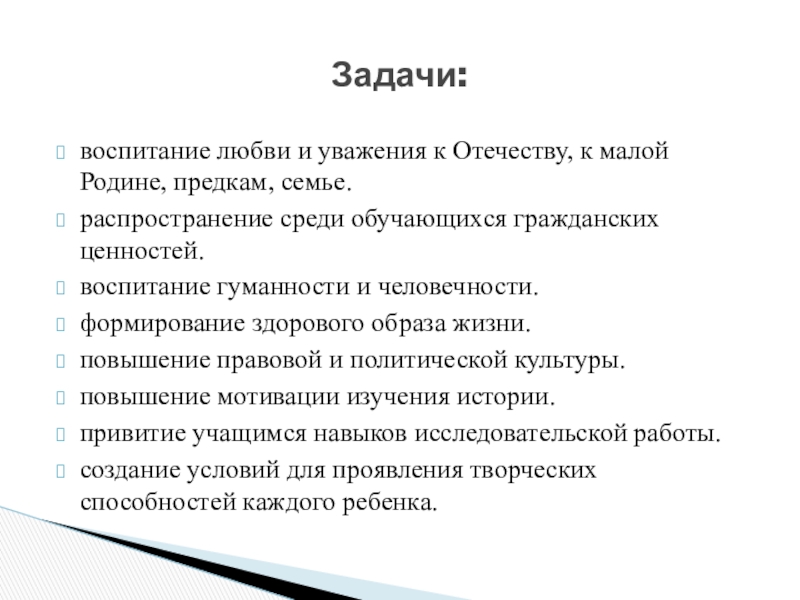 Задачи:

воспитание любви и уважения к Отечеству, к малой Родине, предкам, семье.

распространение среди обучающихся гражданских ценностей.

воспитание гуманности и человечности.

формирование здорового образа жизни.

повышение правовой и политической культуры.

повышение мотивации изучения истории.

привитие учащимся навыков исследовательской работы.

создание условий для проявления творческих способностей каждого ребенка.